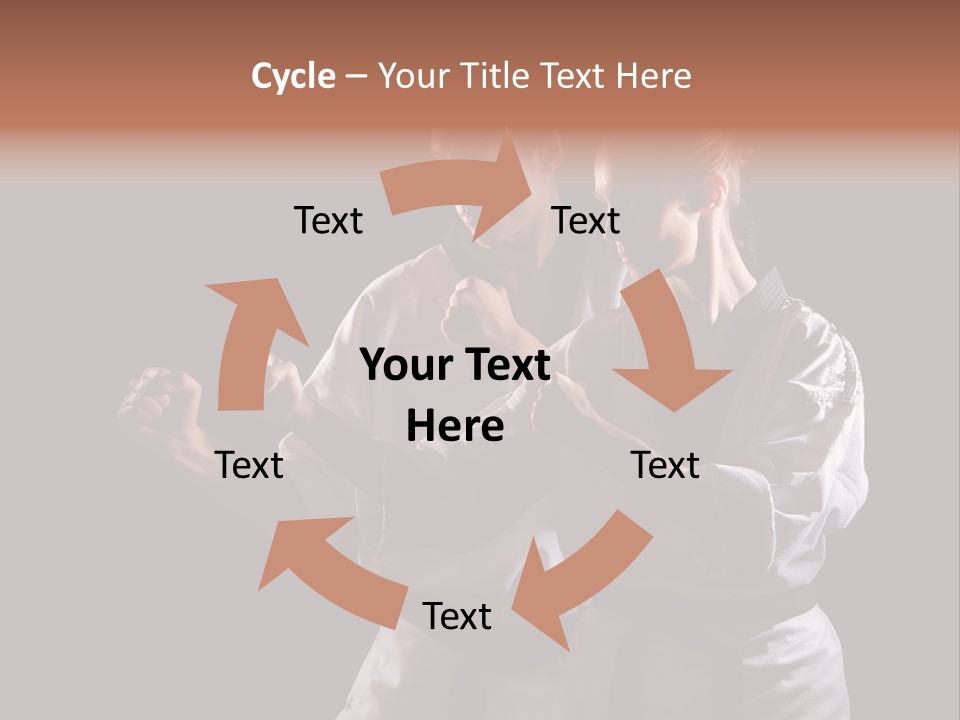 Cycle – Your Title Text Here

Text

Text

Your Text Here

Text

Text

Text